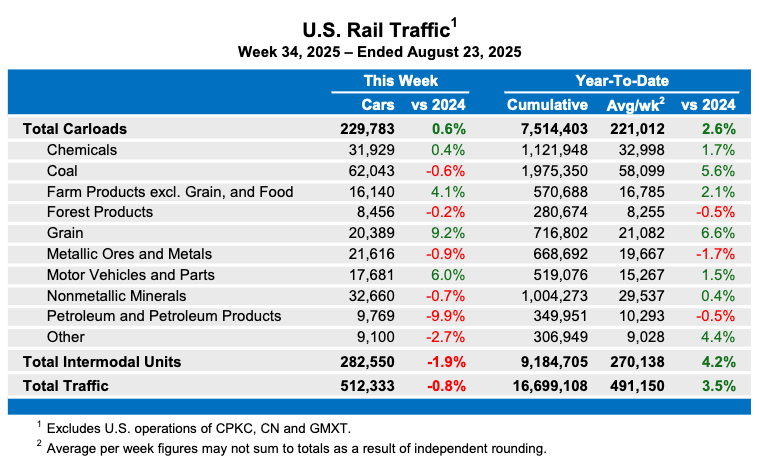 U.S. Rail Traffic$^1$

Week 34, 2025 – Ended August 23, 2025

| | This Week | | Year-To-Date | | |
|---|---|---|---|---|---|
| | Cars | vs 2024 | Cumulative | Avg/wk$^2$ | vs 2024 |
| Total Carloads | 229,783 | 0.6% | 7,514,403 | 221,012 | 2.6% |
| Chemicals | 31,929 | 0.4% | 1,121,948 | 32,998 | 1.7% |
| Coal | 62,043 | -0.6% | 1,975,350 | 58,099 | 5.6% |
| Farm Products excl. Grain, and Food | 16,140 | 4.1% | 570,688 | 16,785 | 2.1% |
| Forest Products | 8,456 | -0.2% | 280,674 | 8,255 | -0.5% |
| Grain | 20,389 | 9.2% | 716,802 | 21,082 | 6.6% |
| Metallic Ores and Metals | 21,616 | -0.9% | 668,692 | 19,667 | -1.7% |
| Motor Vehicles and Parts | 17,681 | 6.0% | 519,076 | 15,267 | 1.5% |
| Nonmetallic Minerals | 32,660 | -0.7% | 1,004,273 | 29,537 | 0.4% |
| Petroleum and Petroleum Products | 9,769 | -9.9% | 349,951 | 10,293 | -0.5% |
| Other | 9,100 | -2.7% | 306,949 | 9,028 | 4.4% |
| Total Intermodal Units | 282,550 | -1.9% | 9,184,705 | 270,138 | 4.2% |
| Total Traffic | 512,333 | -0.8% | 16,699,108 | 491,150 | 3.5% |

$^1$ Excludes U.S. operations of CPKC, CN and GMXT.
$^2$ Average per week figures may not sum to totals as a result of independent rounding.